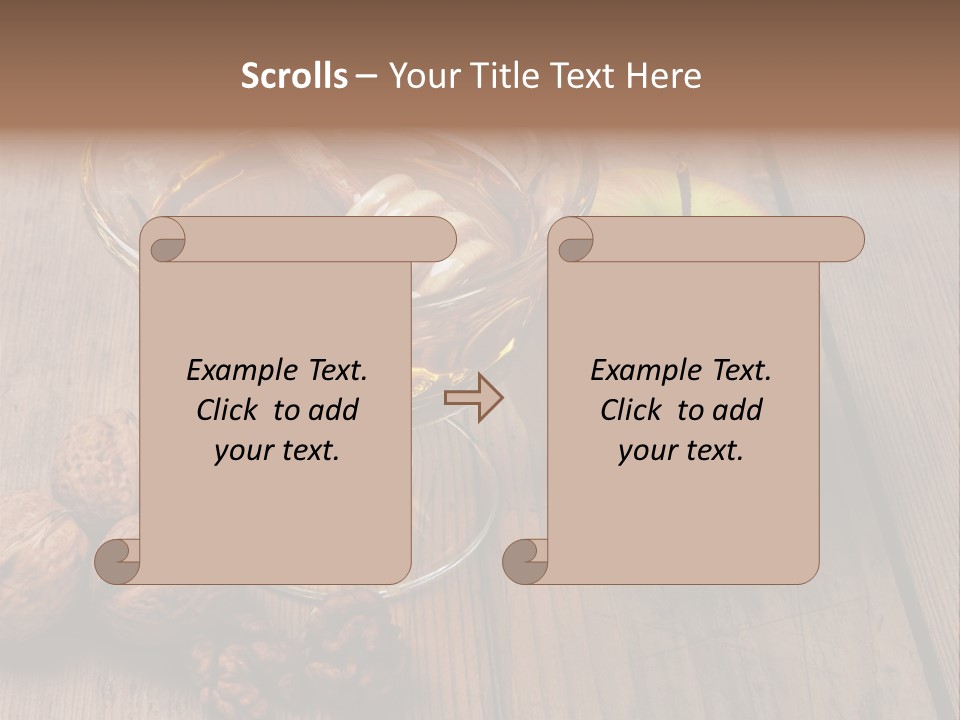 Scrolls – Your Title Text Here

Example Text. Click to add your text.

Example Text. Click to add your text.